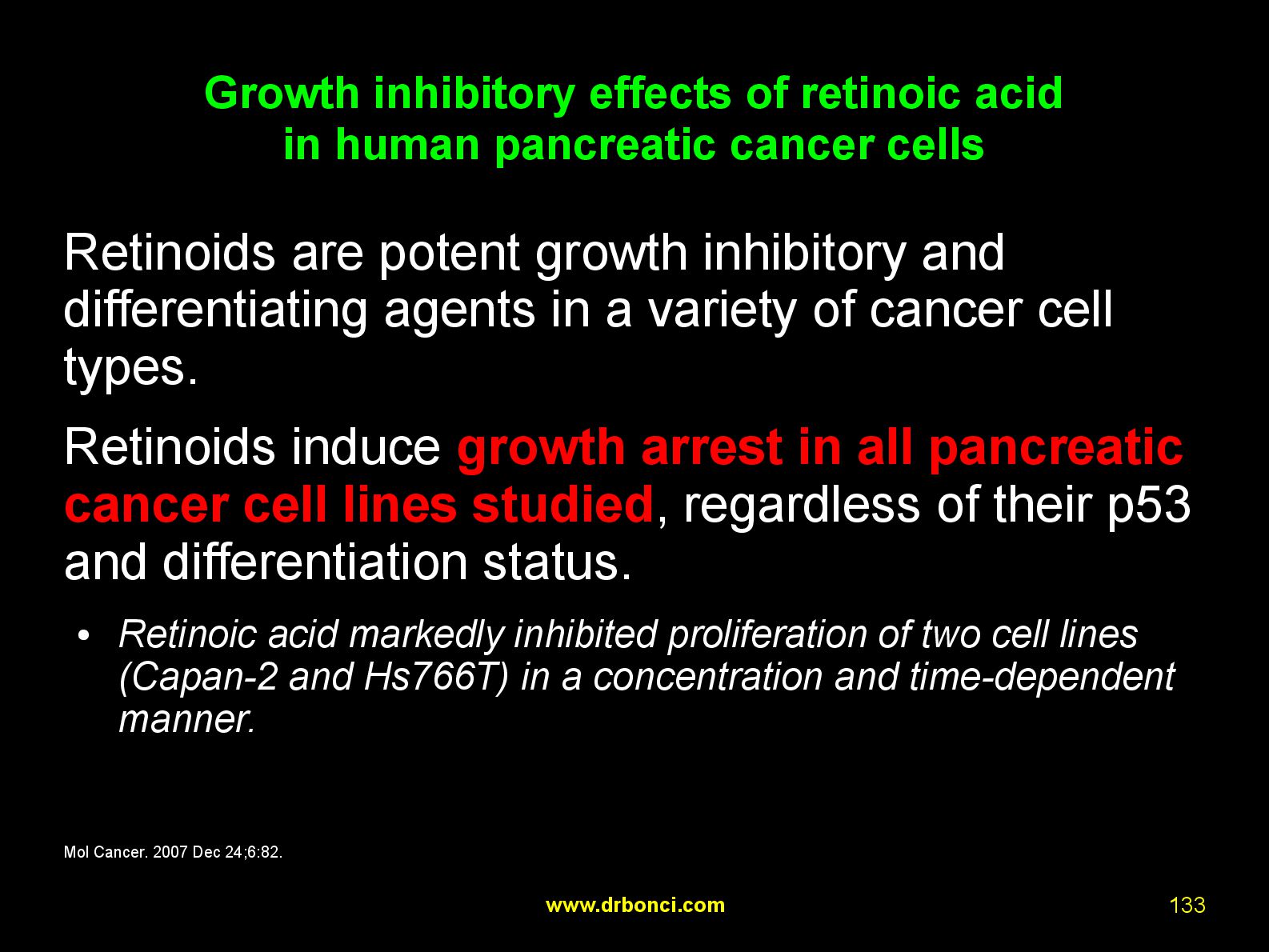 Growth inhibitory effects of retinoic acid in human pancreatic cancer cells

Retinoids are potent growth inhibitory and differentiating agents in a variety of cancer cell types.

Retinoids induce growth arrest in all pancreatic cancer cell lines studied, regardless of their p53 and differentiation status.

• Retinoic acid markedly inhibited proliferation of two cell lines (Capan-2 and Hs766T) in a concentration and time-dependent manner.

Mol Cancer. 2007 Dec 24;6:82.

www.drbonci.com

133